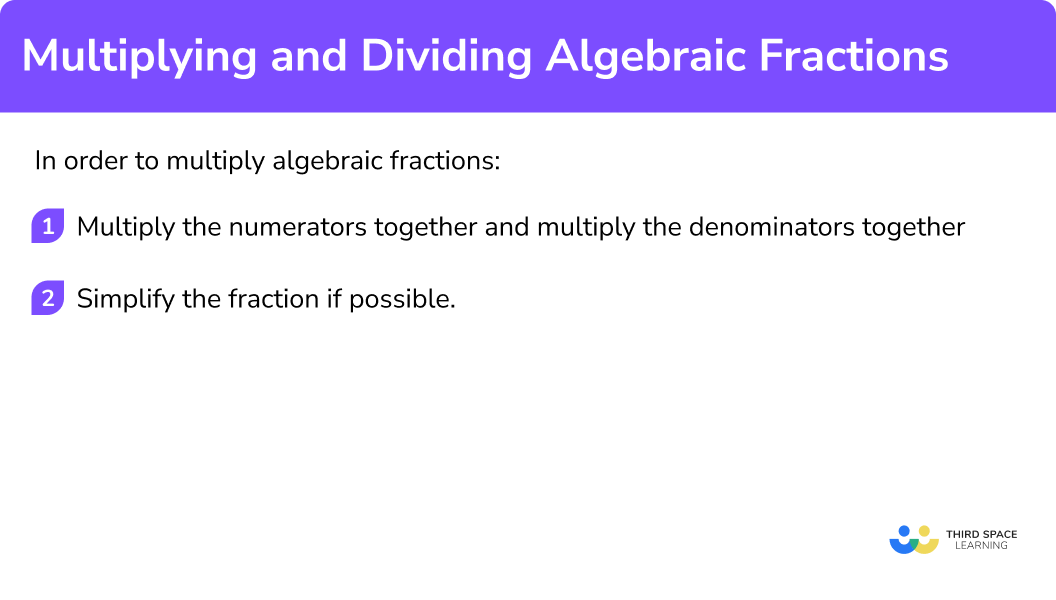 Multiplying and Dividing Algebraic Fractions

In order to multiply algebraic fractions:

1 Multiply the numerators together and multiply the denominators together

2 Simplify the fraction if possible.

THIRD SPACE LEARNING